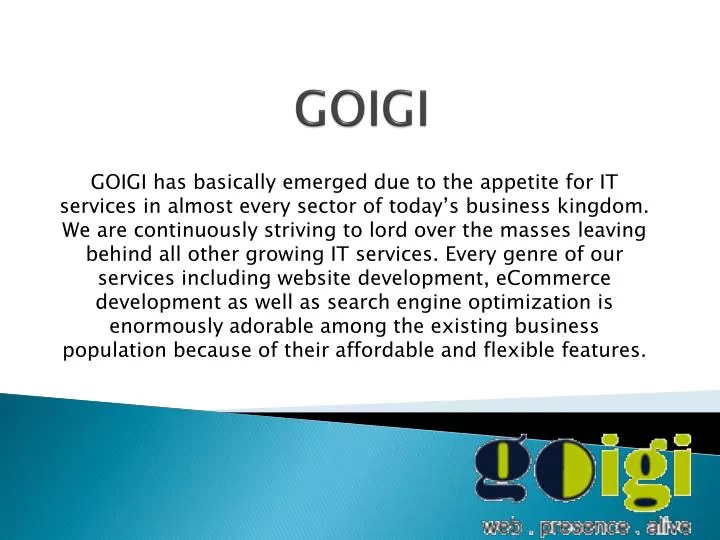 GOIGI

GOIGI has basically emerged due to the appetite for IT services in almost every sector of today's business kingdom. We are continuously striving to lord over the masses leaving behind all other growing IT services. Every genre of our services including website development, eCommerce development as well as search engine optimization is enormously adorable among the existing business population because of their affordable and flexible features.

goigi

web . presence . alive